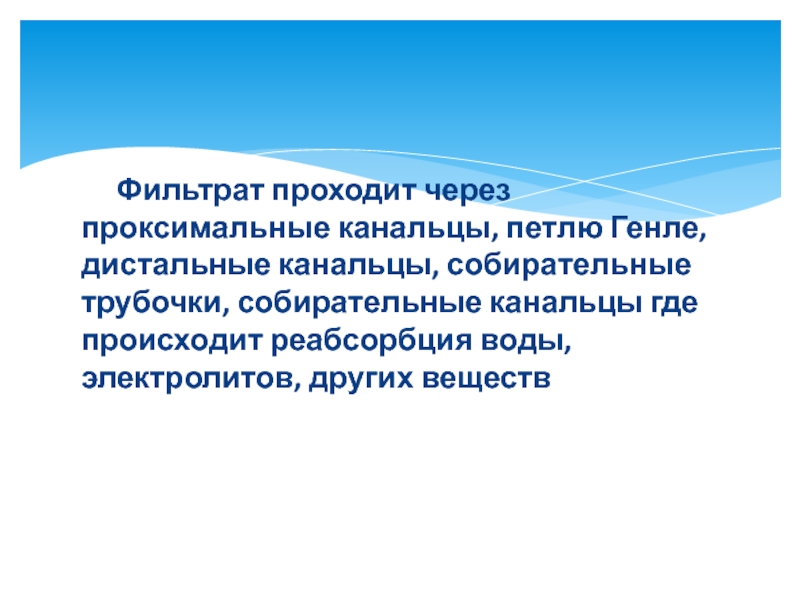 Фильтрат проходит через проксимальные канальцы, петлю Генле, дистальные канальцы, собирательные трубочки, собирательные канальцы где происходит реабсорбция воды, электролитов, других веществ